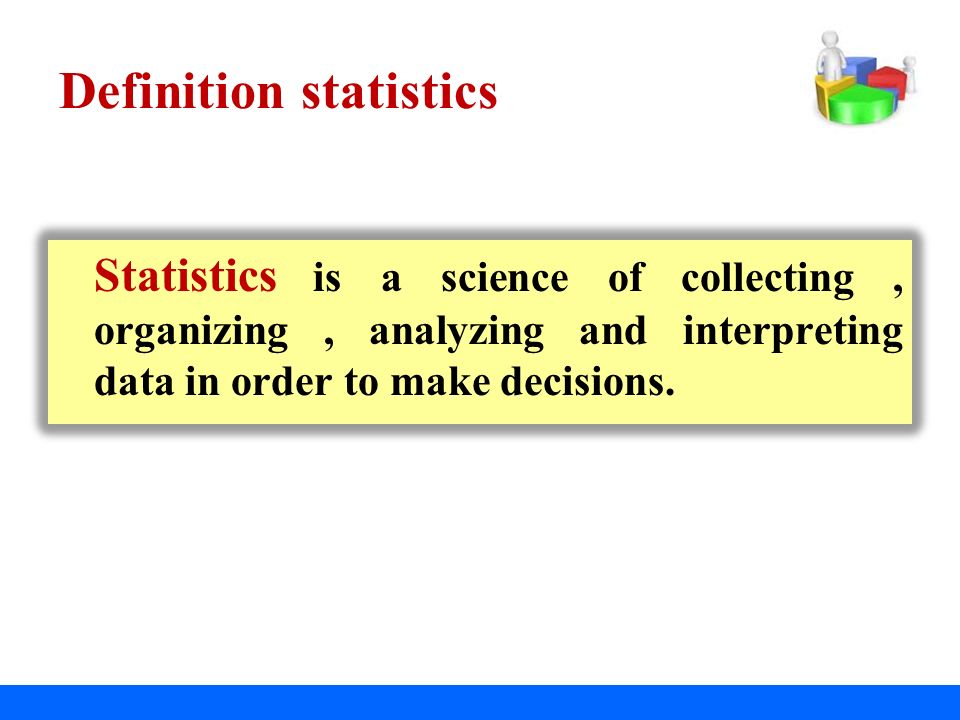 Definition statistics

Statistics is a science of collecting , organizing , analyzing and interpreting data in order to make decisions.